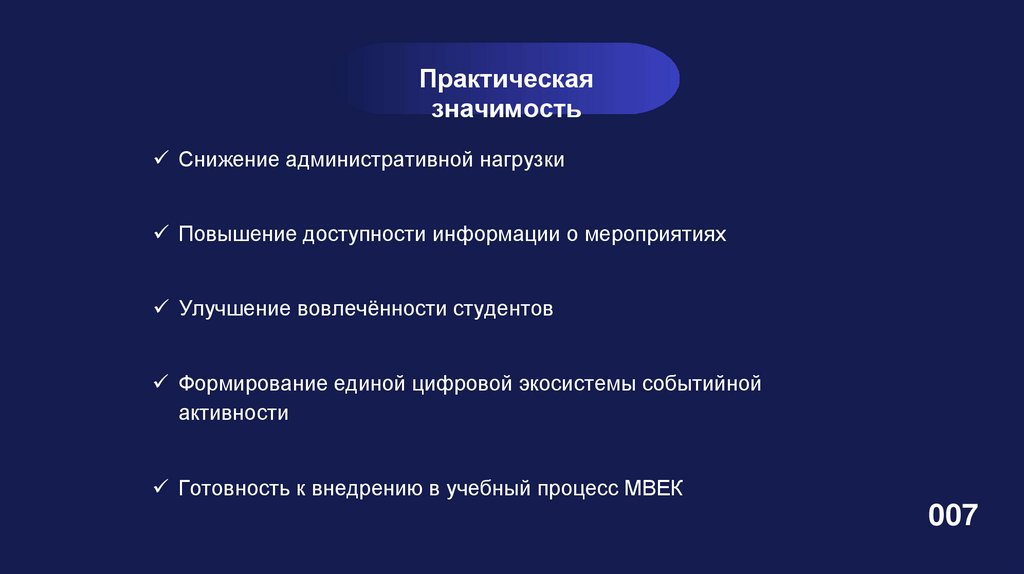 Практическая значимость

✓ Снижение административной нагрузки

✓ Повышение доступности информации о мероприятиях

✓ Улучшение вовлечённости студентов

✓ Формирование единой цифровой экосистемы событийной активности

✓ Готовность к внедрению в учебный процесс МВЕК

007